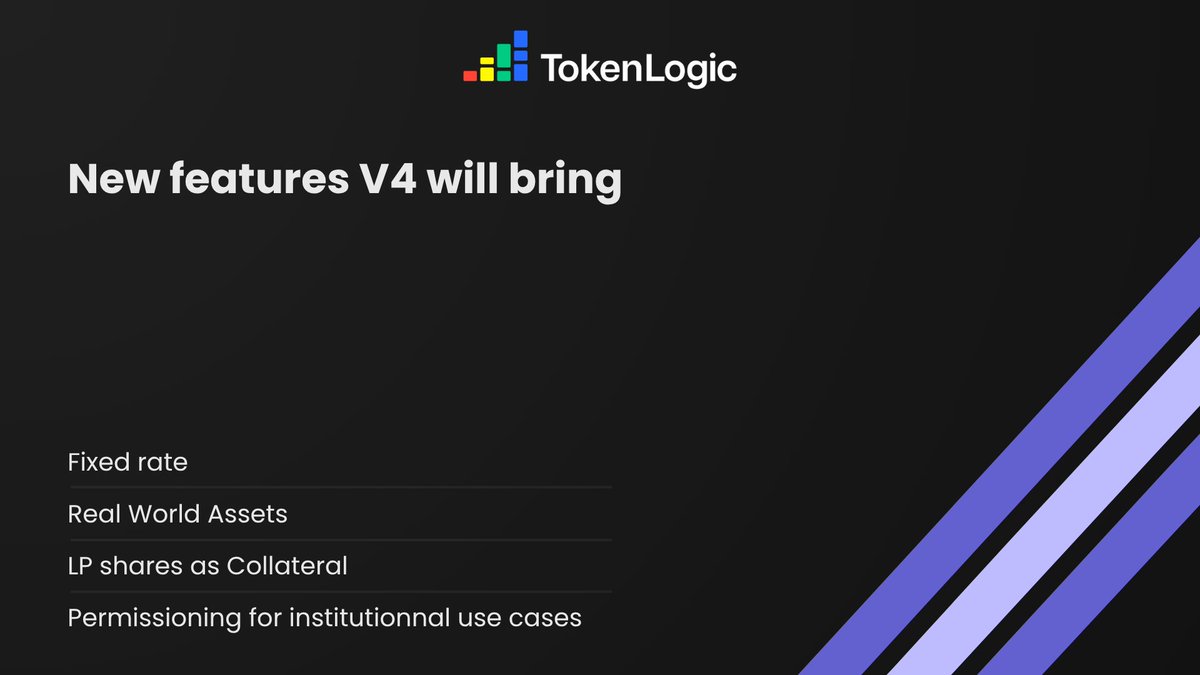 TokenLogic

New features V4 will bring

Fixed rate

Real World Assets

LP shares as Collateral

Permissioning for institutionnal use cases